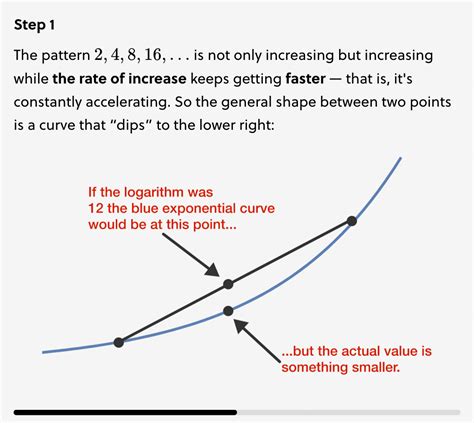 Step 1

The pattern $2, 4, 8, 16, \ldots$ is not only increasing but increasing while the rate of increase keeps getting faster — that is, it's constantly accelerating. So the general shape between two points is a curve that "dips" to the lower right:

If the logarithm was 12 the blue exponential curve would be at this point...

...but the actual value is something smaller.